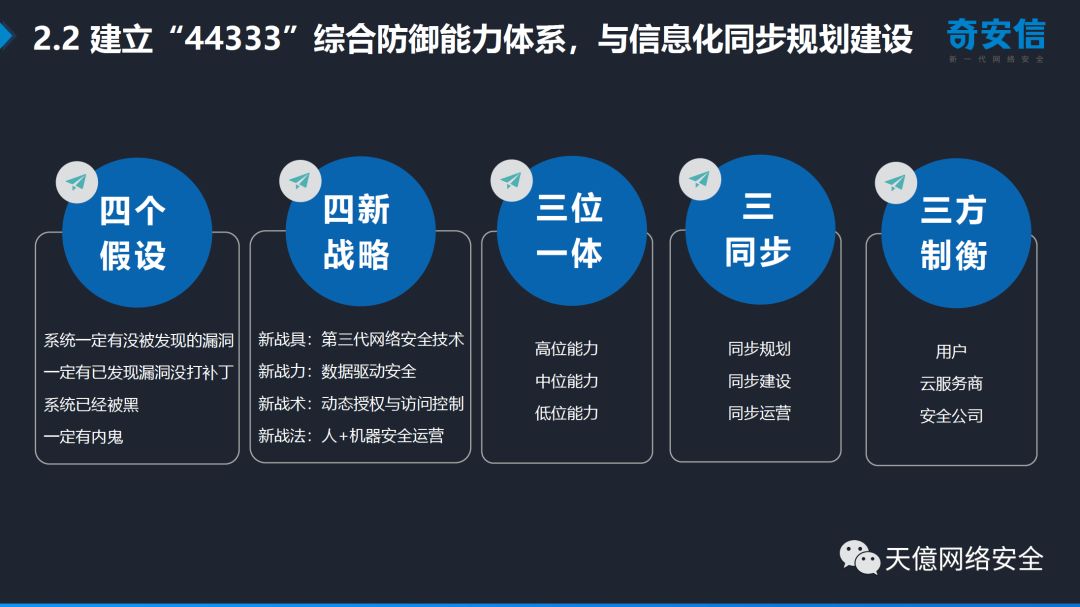 2.2 建立“44333”综合防御能力体系，与信息化同步规划建设

奇安信
新一代网络安全

四个假设

系统一定有没被发现的漏洞
一定有已发现漏洞没打补丁
系统已经被黑
一定有内鬼

四新战略

新战具：第三代网络安全技术
新战力：数据驱动安全
新战术：动态授权与访问控制
新战法：人+机器安全运营

三位一体

高位能力
中位能力
低位能力

三同步

同步规划
同步建设
同步运营

三方制衡

用户
云服务商
安全公司

天億网络安全